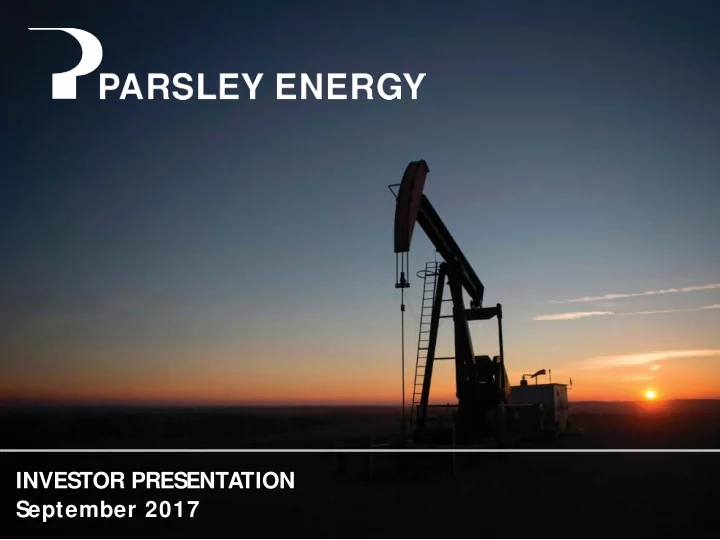 PARSLEY ENERGY

INVESTOR PRESENTATION
September 2017